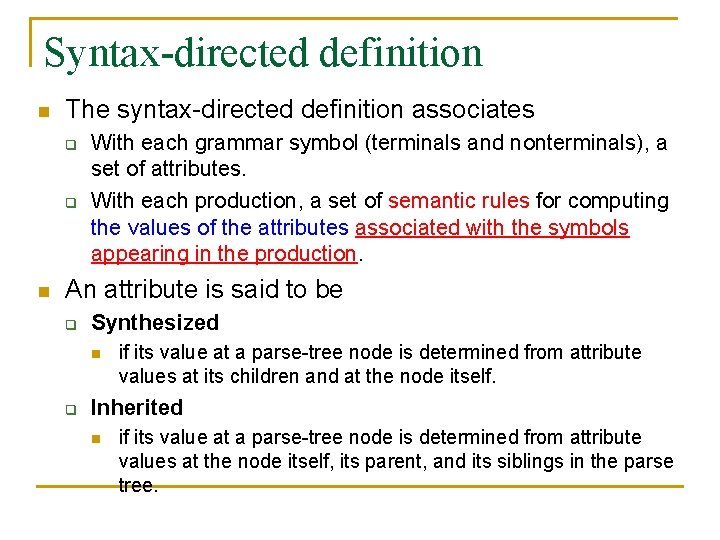 Syntax-directed definition

The syntax-directed definition associates

With each grammar symbol (terminals and nonterminals), a set of attributes.

With each production, a set of semantic rules for computing the values of the attributes associated with the symbols appearing in the production.

An attribute is said to be

Synthesized

if its value at a parse-tree node is determined from attribute values at its children and at the node itself.

Inherited

if its value at a parse-tree node is determined from attribute values at the node itself, its parent, and its siblings in the parse tree.